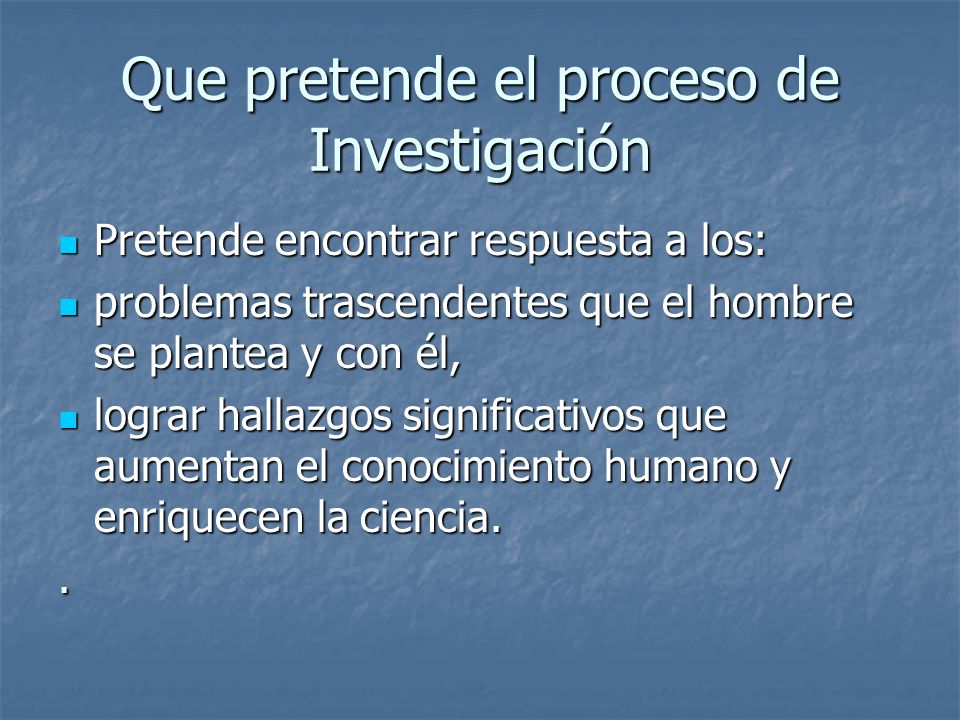 Que pretende el proceso de Investigación

- Pretende encontrar respuesta a los:
- problemas trascendentes que el hombre se plantea y con él,
- lograr hallazgos significativos que aumentan el conocimiento humano y enriquecen la ciencia.

.